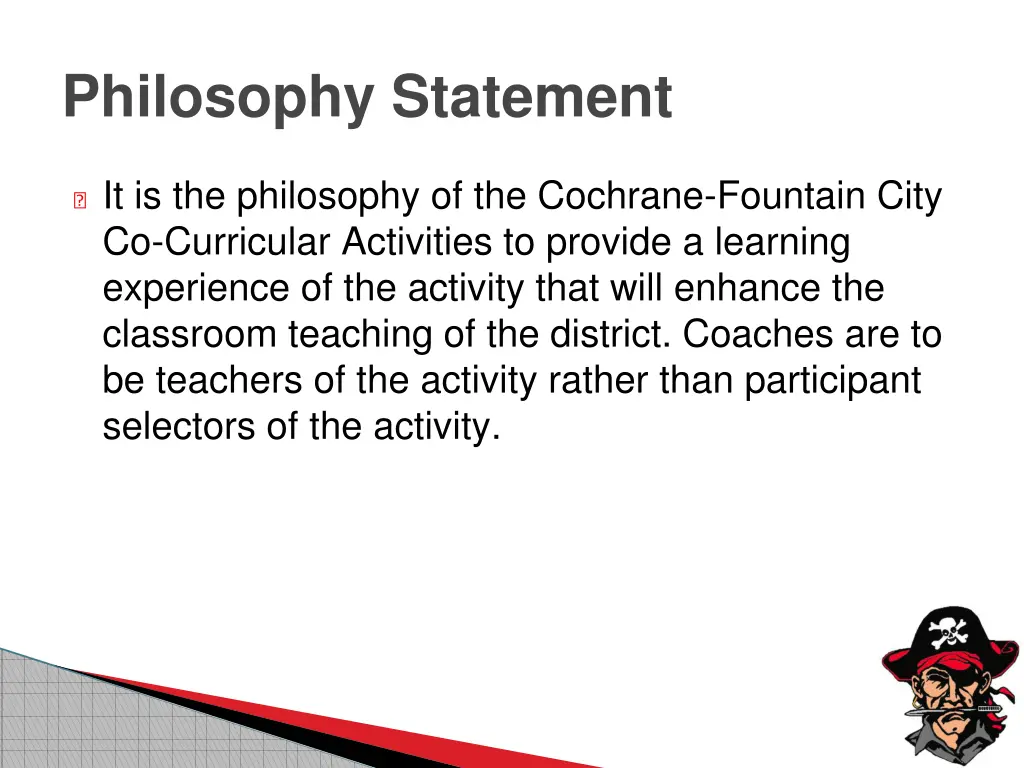 Philosophy Statement

It is the philosophy of the Cochrane-Fountain City Co-Curricular Activities to provide a learning experience of the activity that will enhance the classroom teaching of the district. Coaches are to be teachers of the activity rather than participant selectors of the activity.